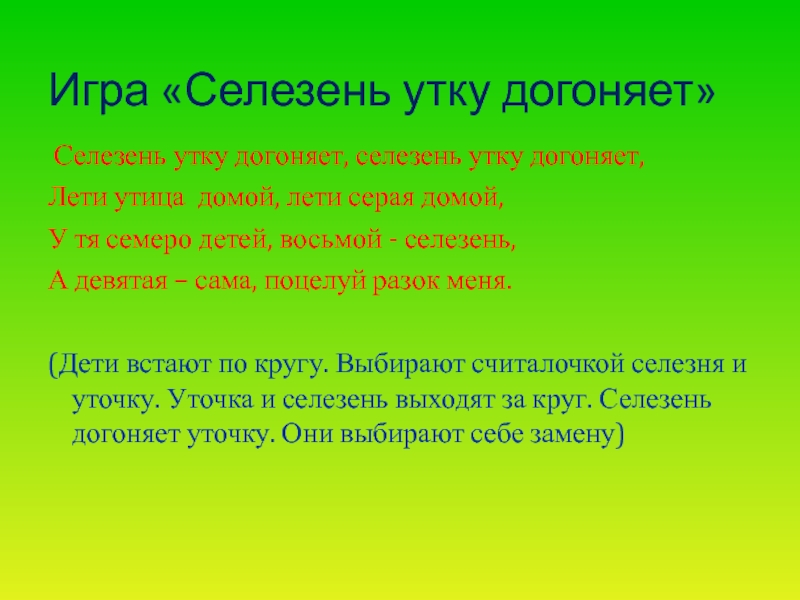 Игра «Селезень утку догоняет»

Селезень утку догоняет, селезень утку догоняет,

Лети утица домой, лети серая домой,

У тя семеро детей, восьмой - селезень,

А девятая – сама, поцелуй разок меня.

(Дети встают по кругу. Выбирают считалочкой селезня и уточку. Уточка и селезень выходят за круг. Селезень догоняет уточку. Они выбирают себе замену)